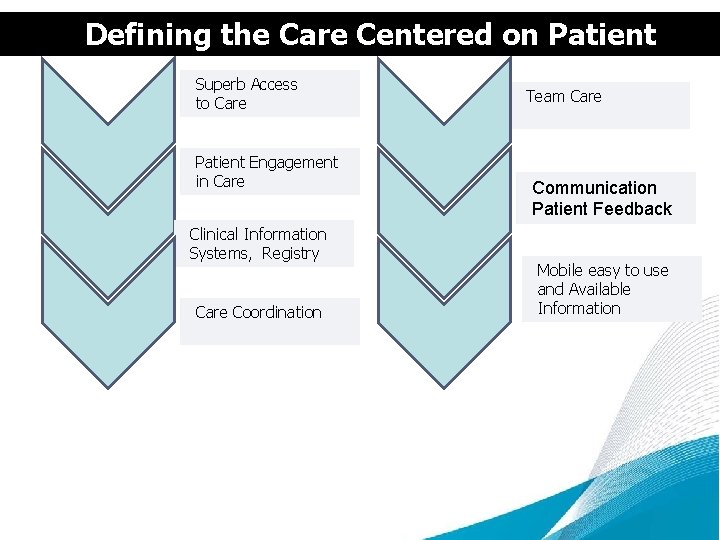 Defining the Care Centered on Patient

Superb Access to Care

Patient Engagement in Care

Clinical Information Systems, Registry

Care Coordination

Team Care

Communication Patient Feedback

Mobile easy to use and Available Information